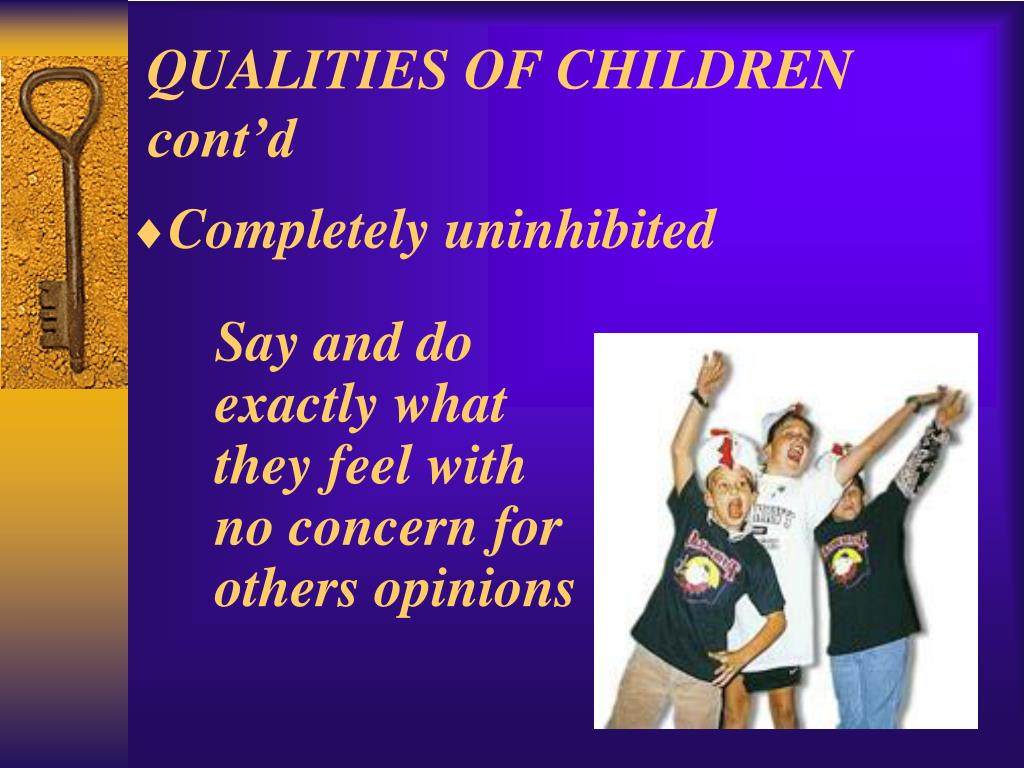 QUALITIES OF CHILDREN cont’d

♦Completely uninhibited

Say and do exactly what they feel with no concern for others opinions